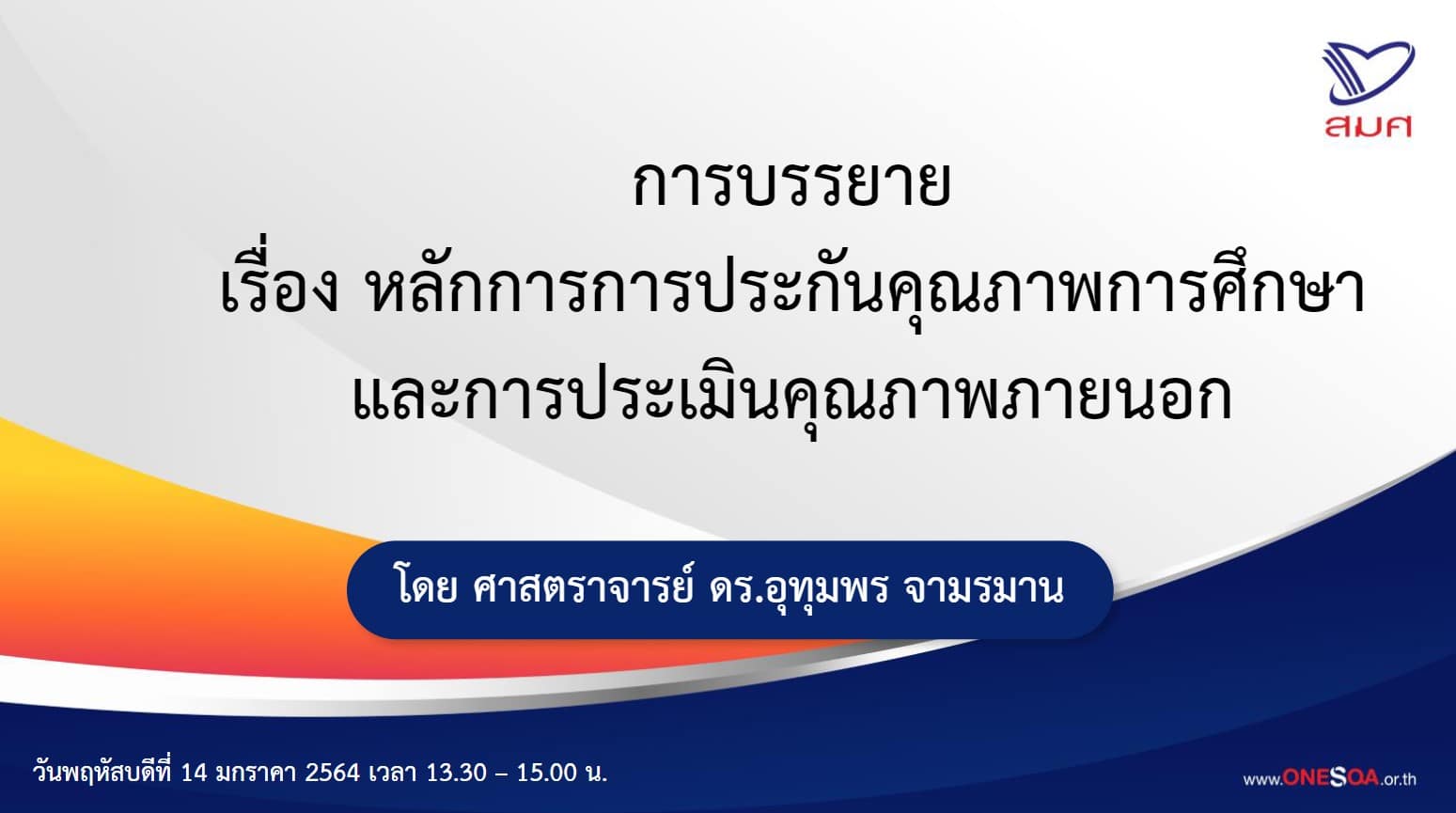 สมศ

การบรรยาย
เรื่อง หลักการการประกันคุณภาพการศึกษา
และการประเมินคุณภาพภายนอก

โดย ศาสตราจารย์ ดร.อุทุมพร จามรมาน

วันพฤหัสบดีที่ 14 มกราคา 2564 เวลา 13.30 – 15.00 น.

www.ONESQA.or.th